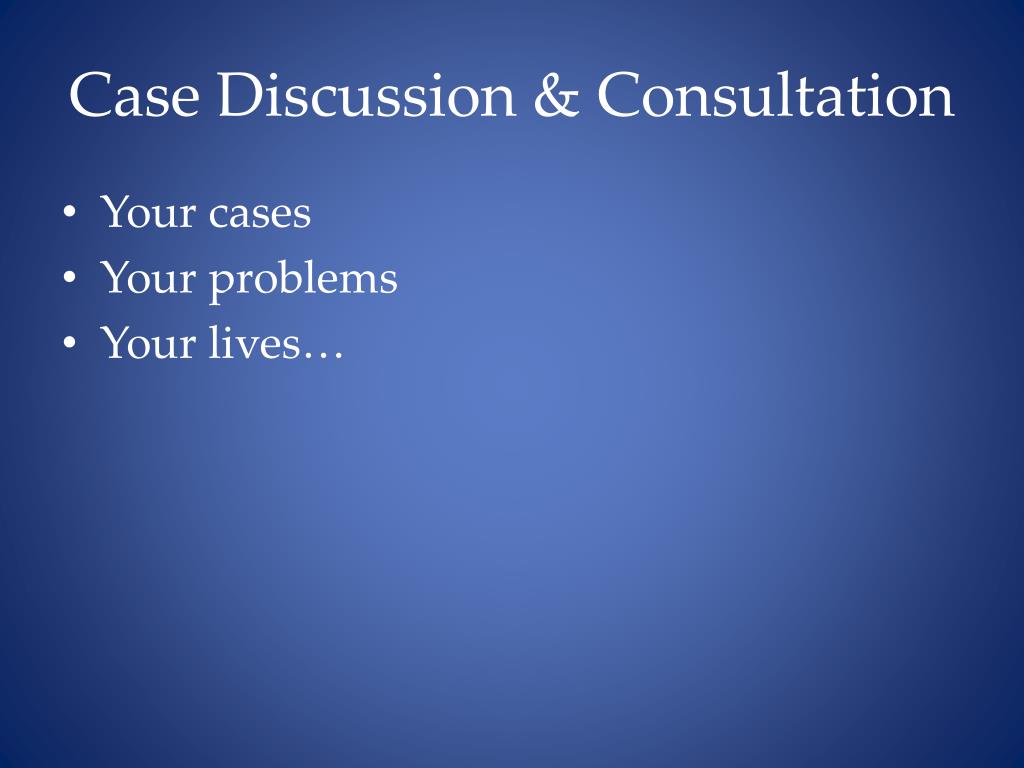 Case Discussion & Consultation

• Your cases
• Your problems
• Your lives…